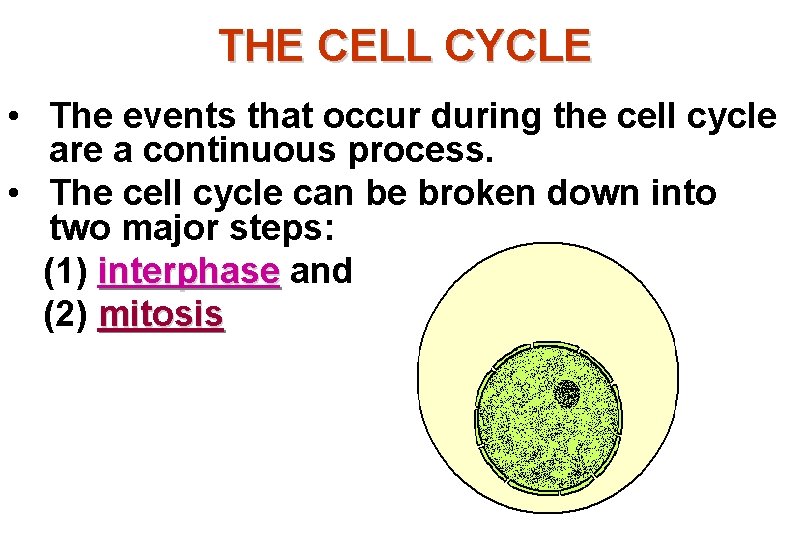 THE CELL CYCLE

• The events that occur during the cell cycle are a continuous process.

• The cell cycle can be broken down into two major steps:

(1) interphase and

(2) mitosis